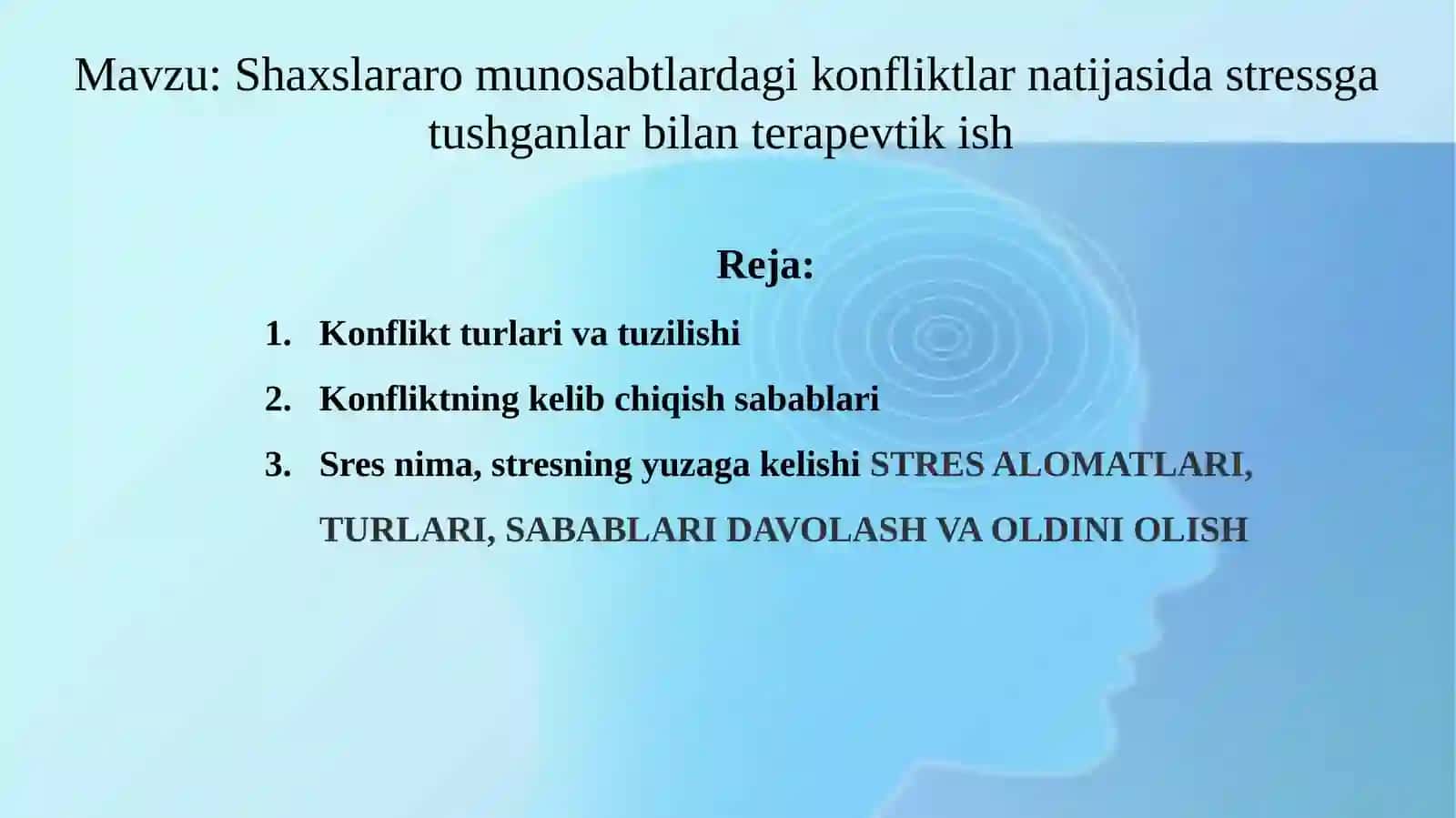 Mavzu: Shaxslararo munosabtlardagi konfliktlar natijasida stressga tushganlar bilan terapevtik ish

Reja:

1. Konflikt turlari va tuzilishi
2. Konfliktning kelib chiqish sabablari
3. Sres nima, stresning yuzaga kelishi STRES ALOMATLARI, TURLARI, SABABLARI DAVOLASH VA OLDINI OLISH